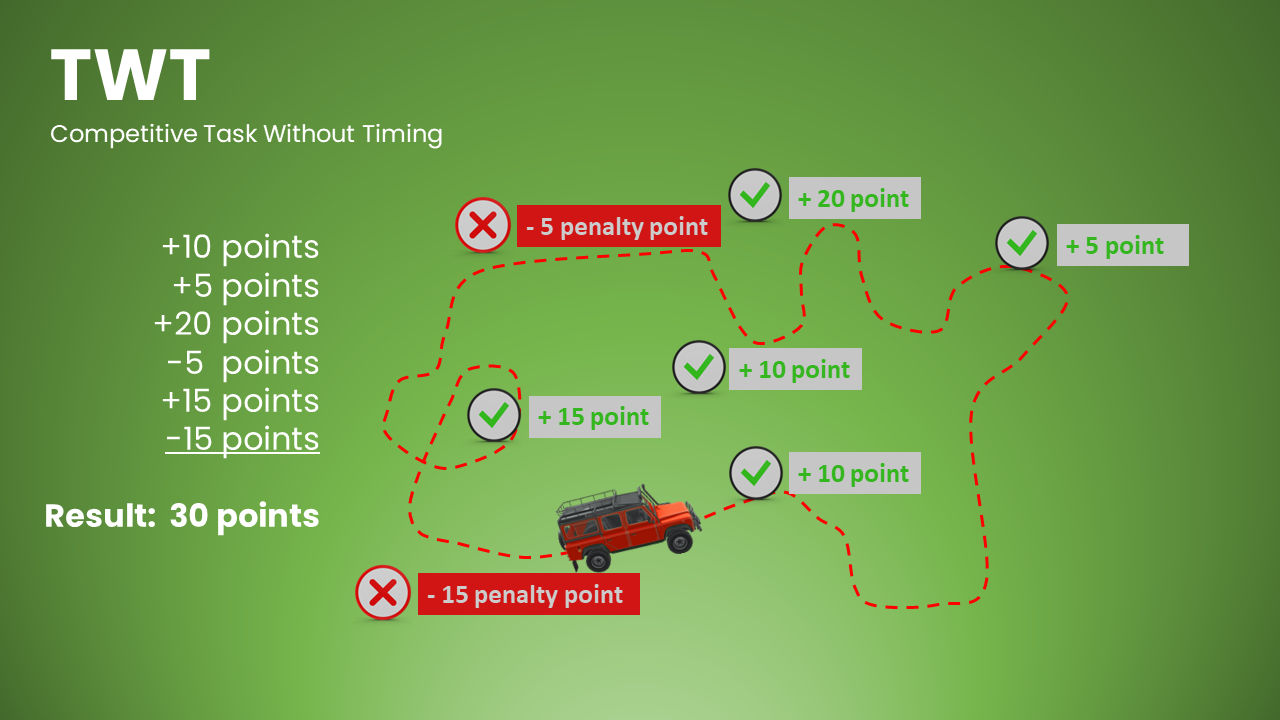 TWT
Competitive Task Without Timing

+10 points
+5 points
+20 points
-5 points
+15 points
-15 points

Result: 30 points

- 5 penalty point
+ 20 point
+ 5 point
+ 10 point
+ 15 point
+ 10 point
- 15 penalty point